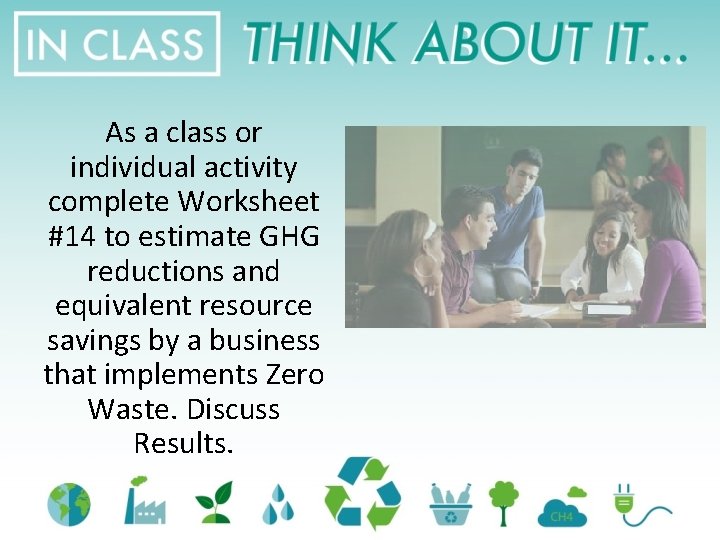 IN CLASS THINK ABOUT IT...

As a class or individual activity complete Worksheet #14 to estimate GHG reductions and equivalent resource savings by a business that implements Zero Waste. Discuss Results.

CH4